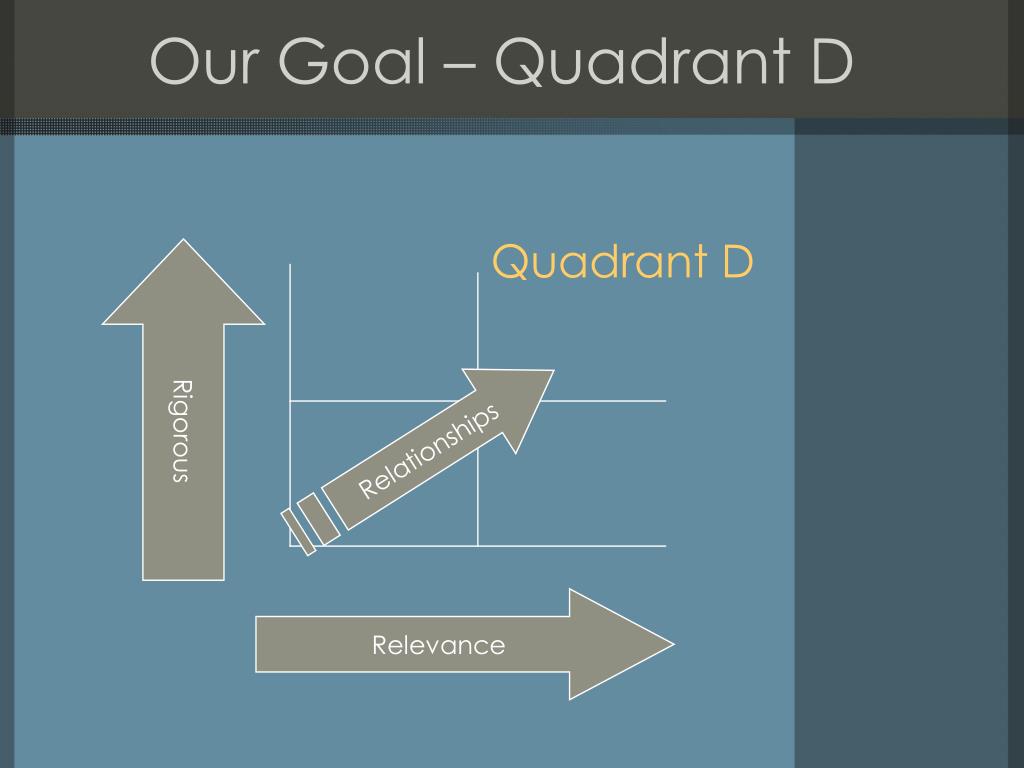 Our Goal – Quadrant D

Quadrant D

Rigorous

Relationships

Relevance